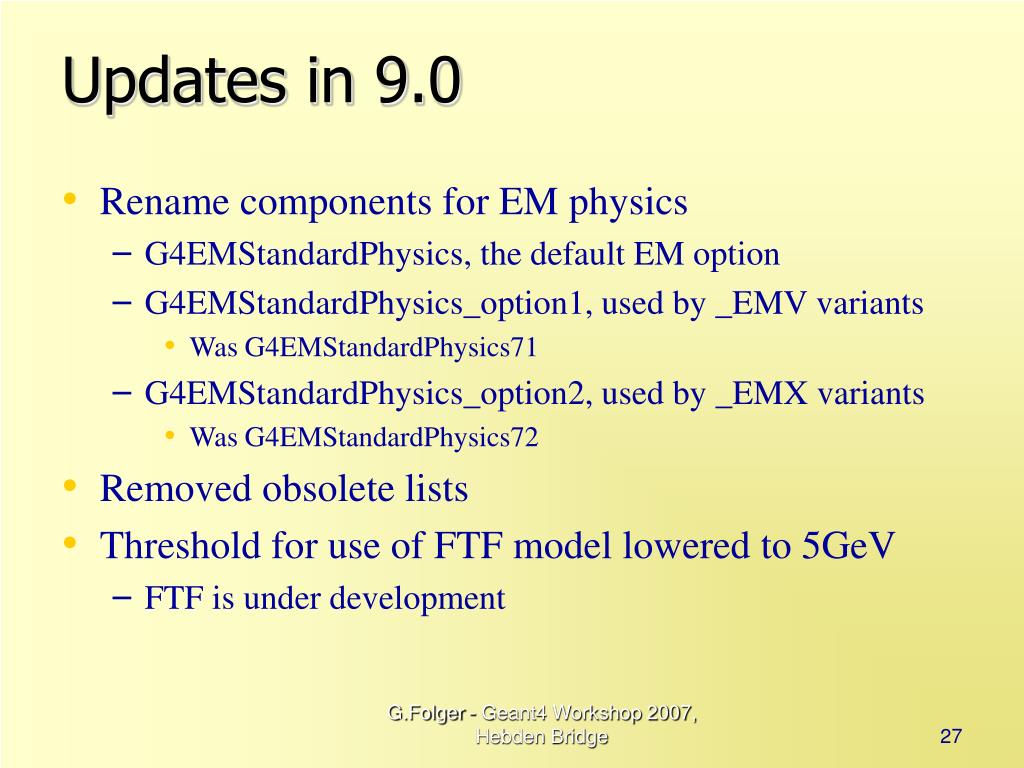 Updates in 9.0

• Rename components for EM physics
  – G4EMStandardPhysics, the default EM option
  – G4EMStandardPhysics_option1, used by _EMV variants
    • Was G4EMStandardPhysics71
  – G4EMStandardPhysics_option2, used by _EMX variants
    • Was G4EMStandardPhysics72
• Removed obsolete lists
• Threshold for use of FTF model lowered to 5GeV
  – FTF is under development

G.Folger - Geant4 Workshop 2007, Hebden Bridge

27